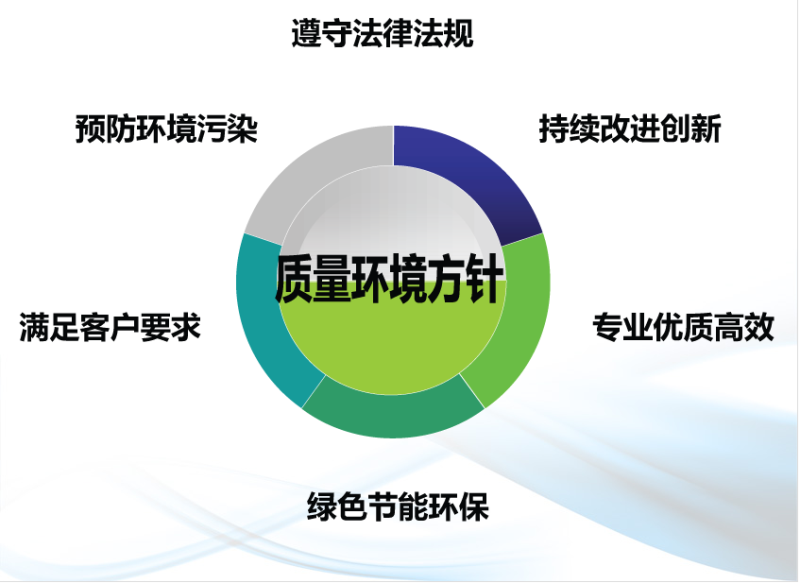 遵守法律法规

预防环境污染

持续改进创新

质量环境方针

满足客户要求

专业优质高效

绿色节能环保